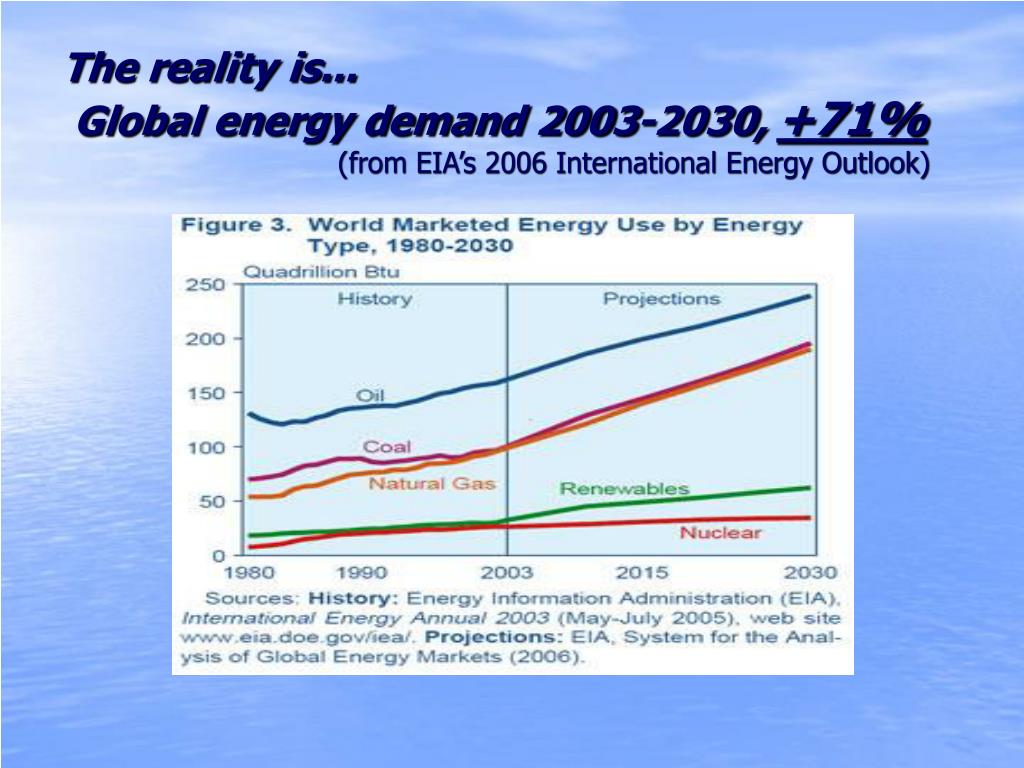 The reality is...
Global energy demand 2003-2030, +71%
(from EIA's 2006 International Energy Outlook)

Figure 3. World Marketed Energy Use by Energy Type, 1980-2030

Quadrillion Btu

250
200
150
100
50
0

History
Projections

Oil
Coal
Natural Gas
Renewables
Nuclear

1980 1990 2003 2015 2030

Sources: History: Energy Information Administration (EIA), International Energy Annual 2003 (May-July 2005), web site www.eia.doe.gov/iea/. Projections: EIA, System for the Analysis of Global Energy Markets (2006).